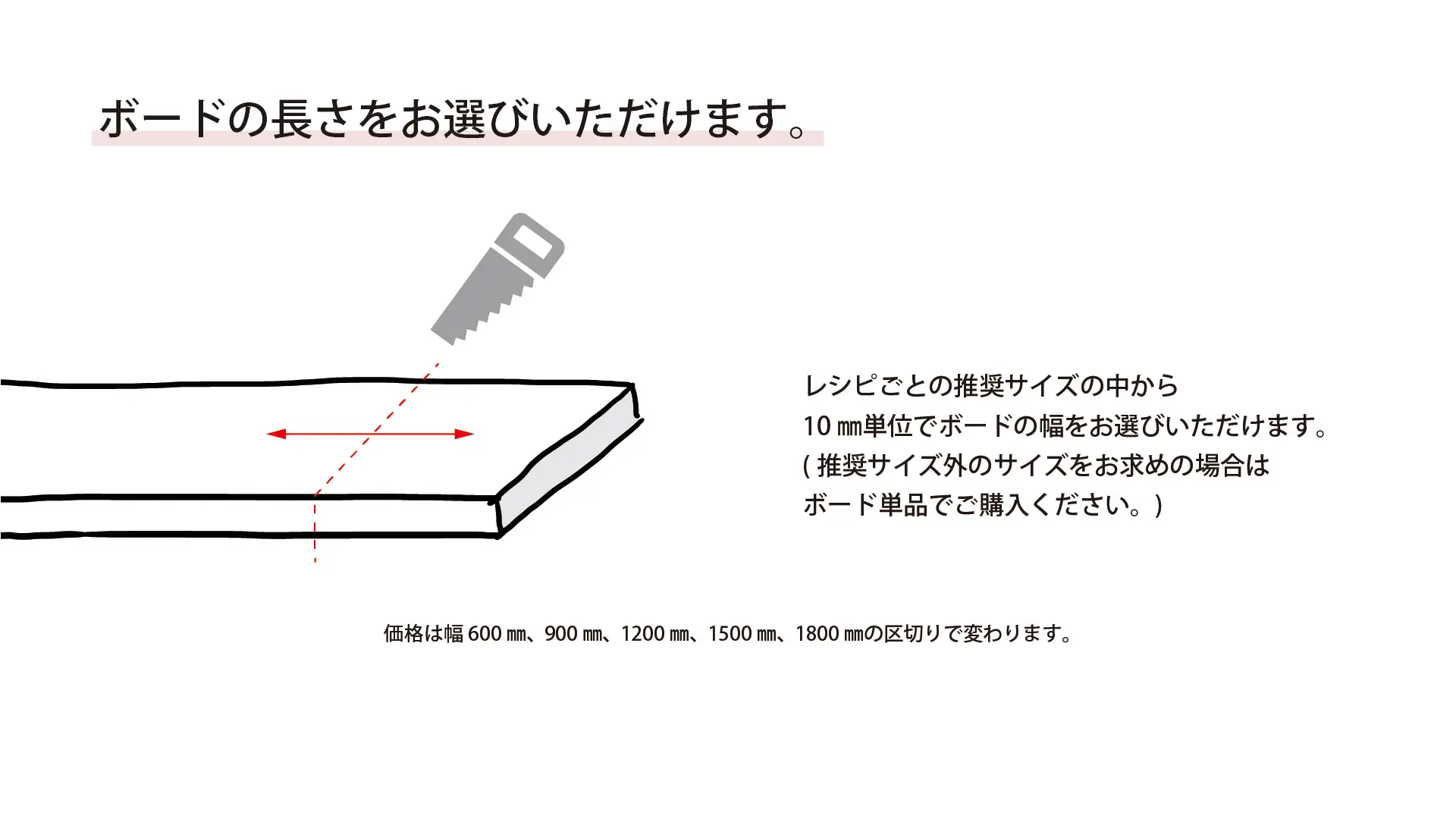 ボードの長さをお選びいただけます。

レシピごとの推奨サイズの中から
10 ㎜単位でボードの幅をお選びいただけます。
( 推奨サイズ外のサイズをお求めの場合は
ボード単品でご購入ください。)

価格は幅 600 ㎜、900 ㎜、1200 ㎜、1500 ㎜、1800 ㎜の区切りで変わります。